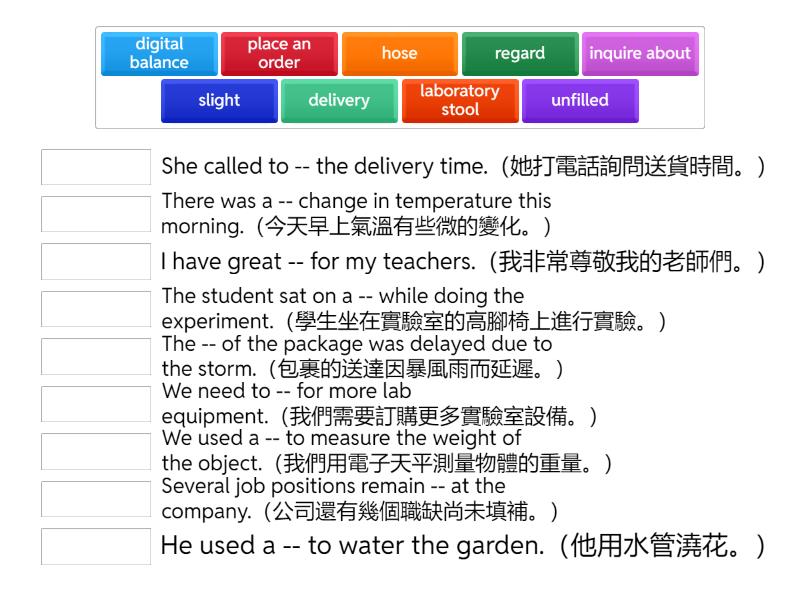 digital balance
place an order
hose
regard
inquire about
slight
delivery
laboratory stool
unfilled

She called to -- the delivery time.（她打電話詢問送貨時間。）

There was a -- change in temperature this morning.（今天早上氣溫有些微的變化。）

I have great -- for my teachers.（我非常尊敬我的老師們。）

The student sat on a -- while doing the experiment.（學生坐在實驗室的高腳椅上進行實驗。）

The -- of the package was delayed due to the storm.（包裹的送達因暴風雨而延遲。）

We need to -- for more lab equipment.（我們需要訂購更多實驗室設備。）

We used a -- to measure the weight of the object.（我們用電子天平測量物體的重量。）

Several job positions remain -- at the company.（公司還有幾個職缺尚未填補。）

He used a -- to water the garden.（他用水管澆花。）